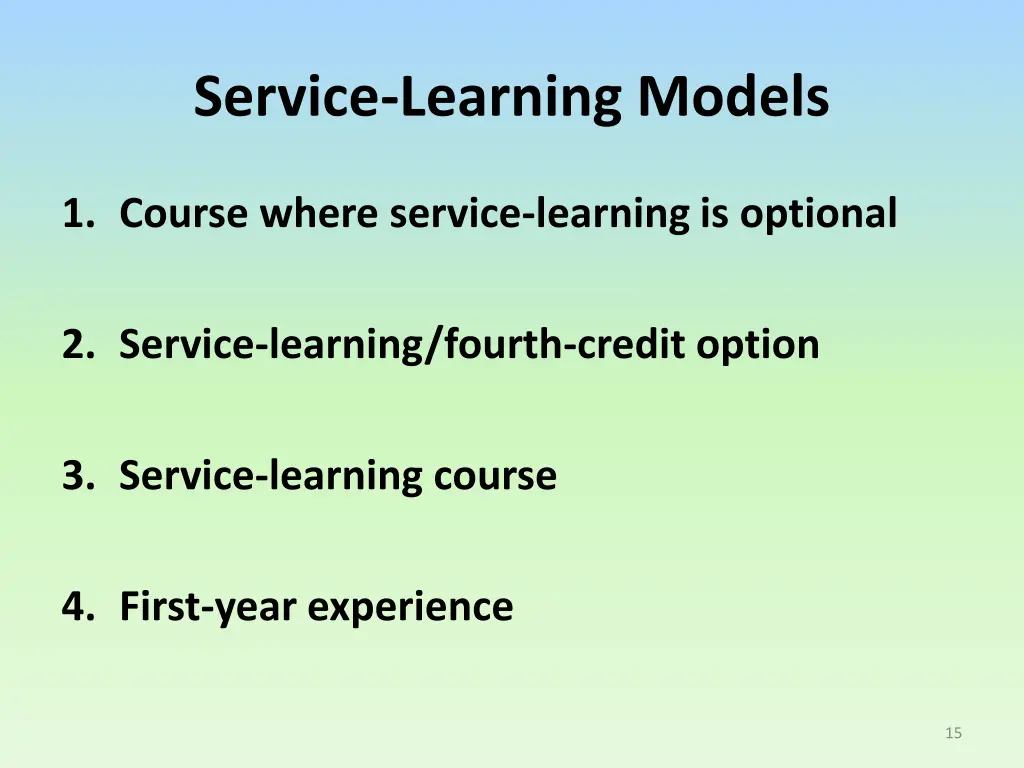 Service-Learning Models

1. Course where service-learning is optional

2. Service-learning/fourth-credit option

3. Service-learning course

4. First-year experience

15